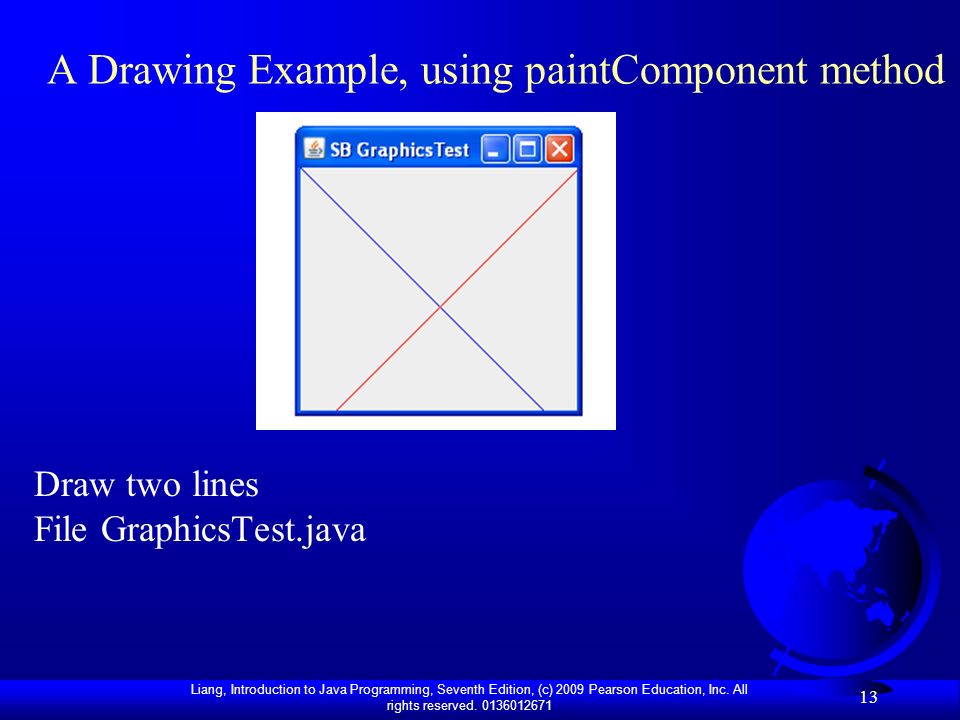 A Drawing Example, using paintComponent method

SB GraphicsTest

Draw two lines
File GraphicsTest.java

Liang, Introduction to Java Programming, Seventh Edition, (c) 2009 Pearson Education, Inc. All rights reserved. 0136012671

13